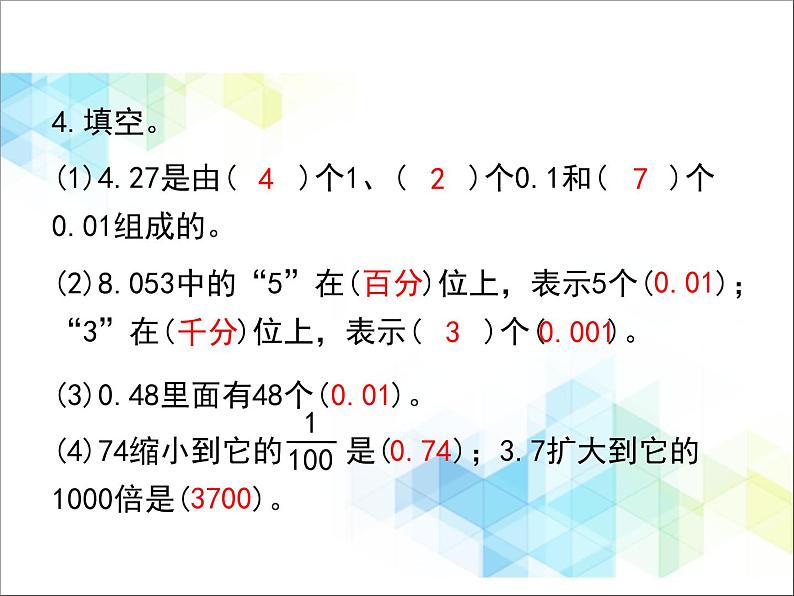 4. 填空。

(1)4.27是由( 4 )个1、( 2 )个0.1和( 7 )个0.01组成的。

(2)8.053中的“5”在(百分)位上，表示5个(0.01)；“3”在(千分)位上，表示( 3 )个(0.001)。

(3)0.48里面有48个(0.01)。

(4)74缩小到它的$\frac{1}{100}$是(0.74)；3.7扩大到它的1000倍是(3700)。